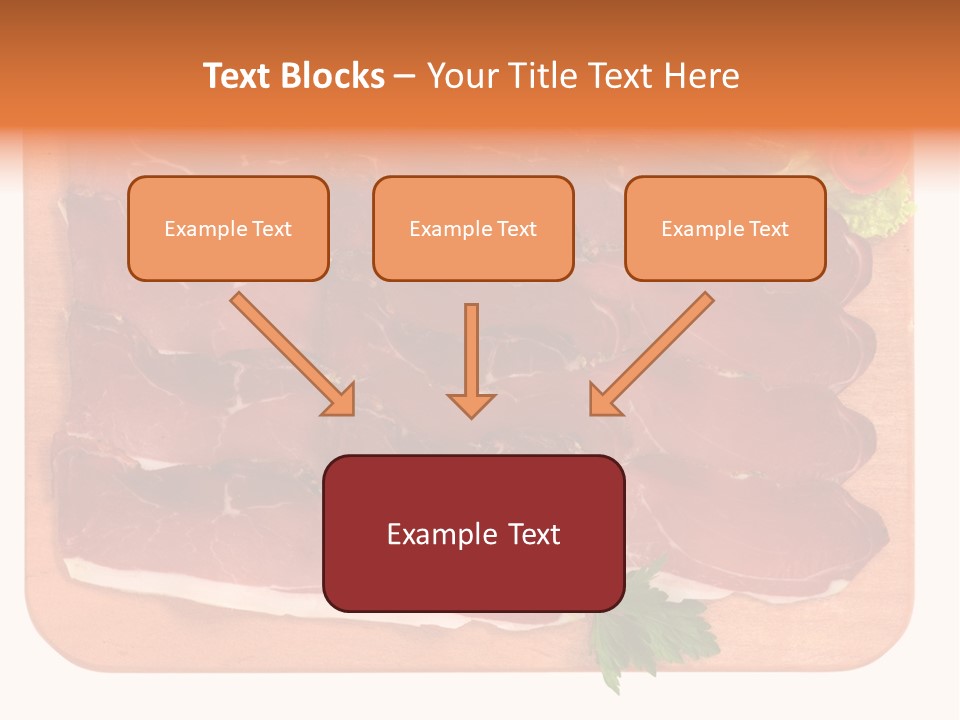 Text Blocks – Your Title Text Here

Example Text

Example Text

Example Text

Example Text